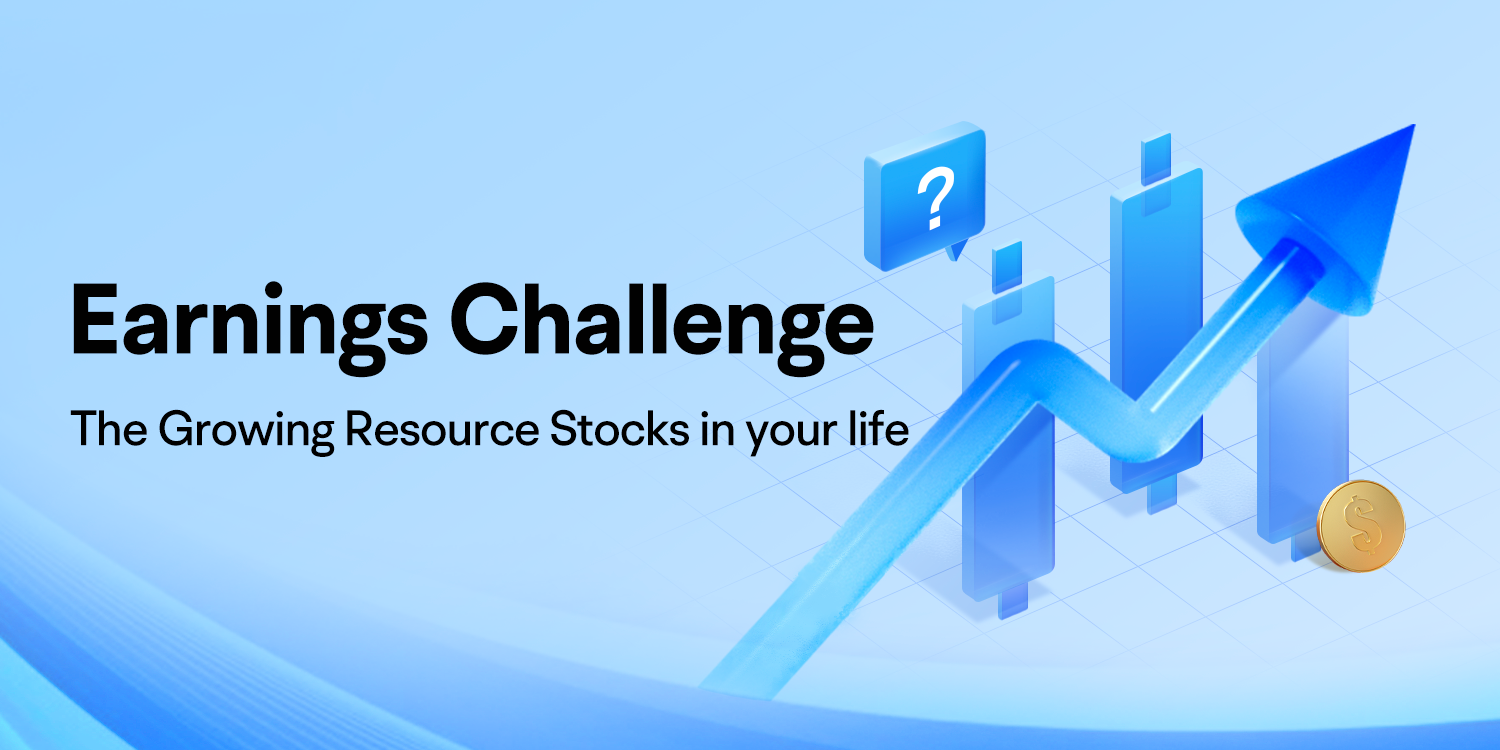 Earnings Challenge

The Growing Resource Stocks in your life

?

$